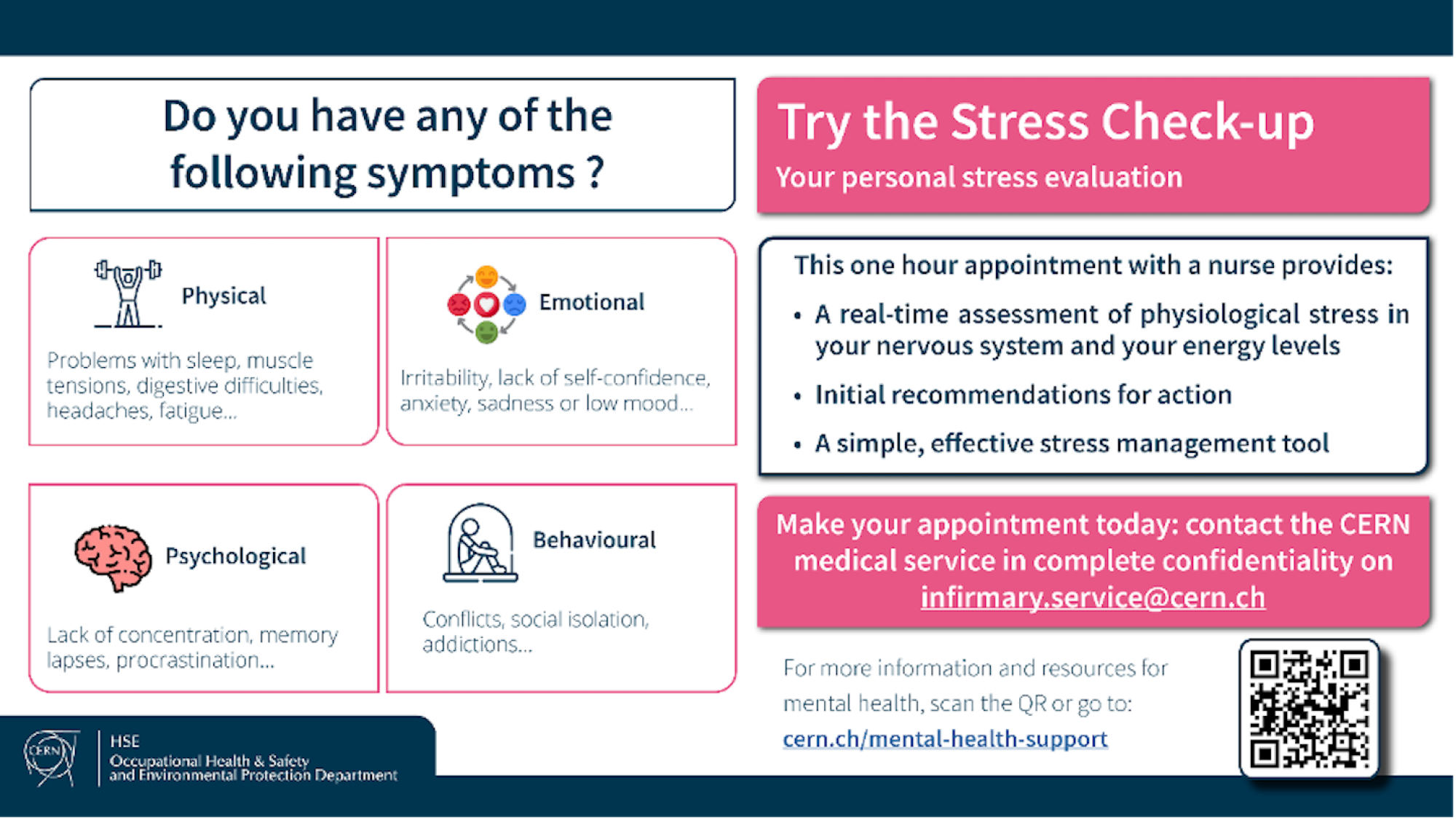 Do you have any of the following symptoms ?

Physical

Problems with sleep, muscle tensions, digestive difficulties, headaches, fatigue...

Emotional

Irritability, lack of self-confidence, anxiety, sadness or low mood...

Psychological

Lack of concentration, memory lapses, procrastination...

Behavioural

Conflicts, social isolation, addictions...

Try the Stress Check-up

Your personal stress evaluation

This one hour appointment with a nurse provides:

• A real-time assessment of physiological stress in your nervous system and your energy levels

• Initial recommendations for action

• A simple, effective stress management tool

Make your appointment today: contact the CERN medical service in complete confidentiality on infirmary.service@cern.ch

For more information and resources for mental health, scan the QR or go to: cern.ch/mental-health-support

CERN

HSE
Occupational Health & Safety and Environmental Protection Department